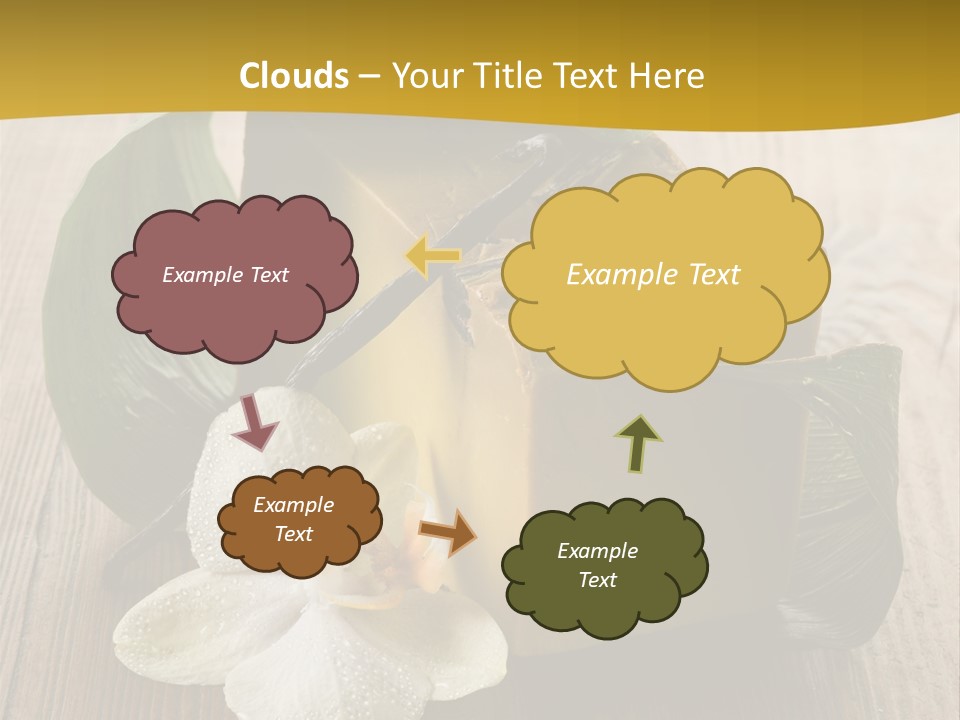 Clouds – Your Title Text Here

Example Text

Example Text

Example Text

Example Text